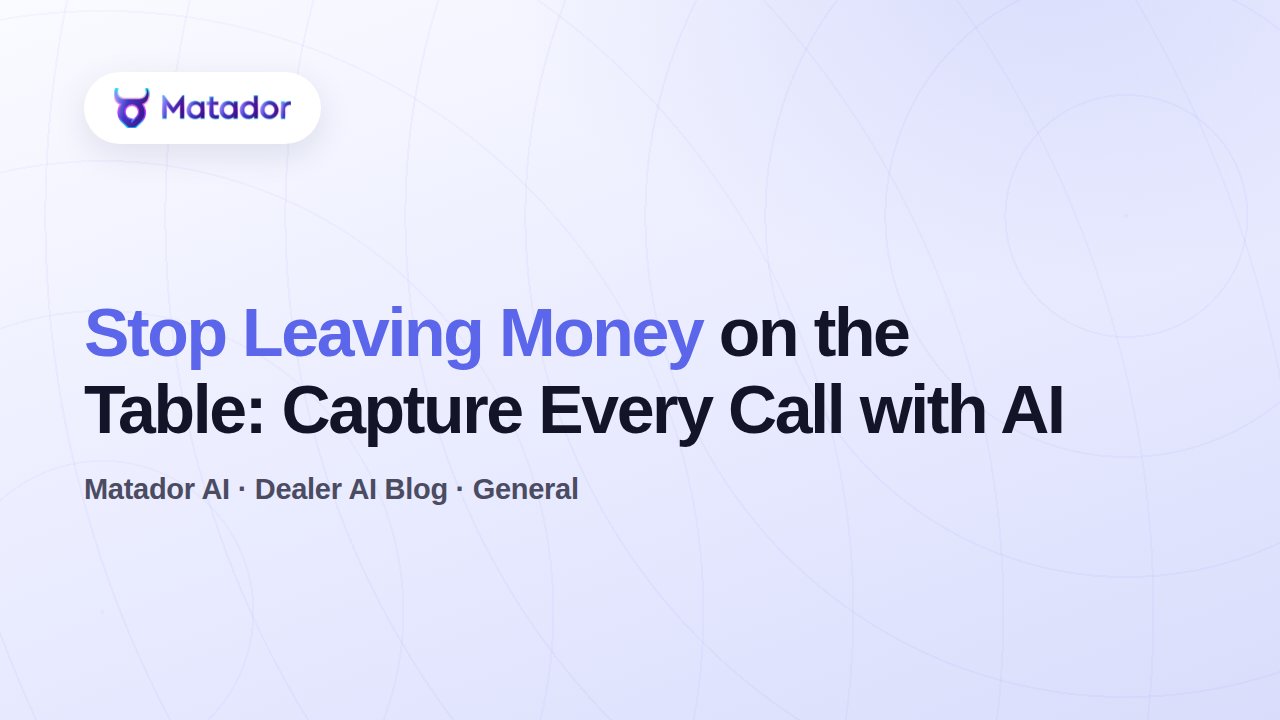 Matador

Stop Leaving Money on the Table: Capture Every Call with AI

Matador AI · Dealer AI Blog · General